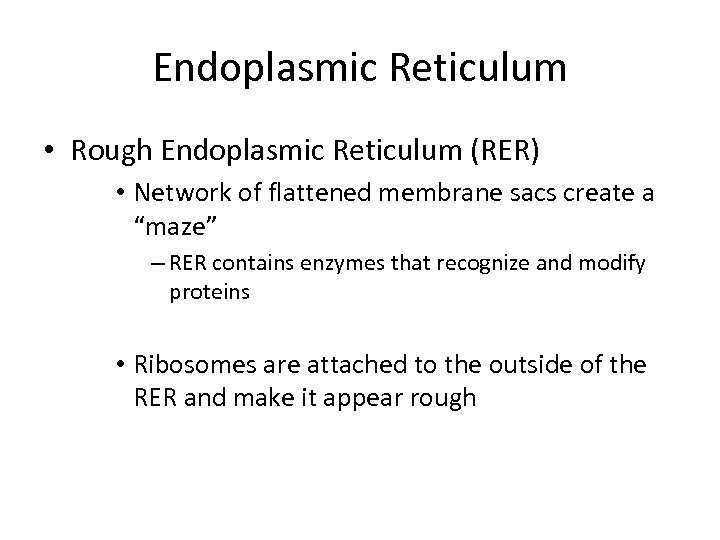 Endoplasmic Reticulum

• Rough Endoplasmic Reticulum (RER)

• Network of flattened membrane sacs create a “maze”

– RER contains enzymes that recognize and modify proteins

• Ribosomes are attached to the outside of the RER and make it appear rough